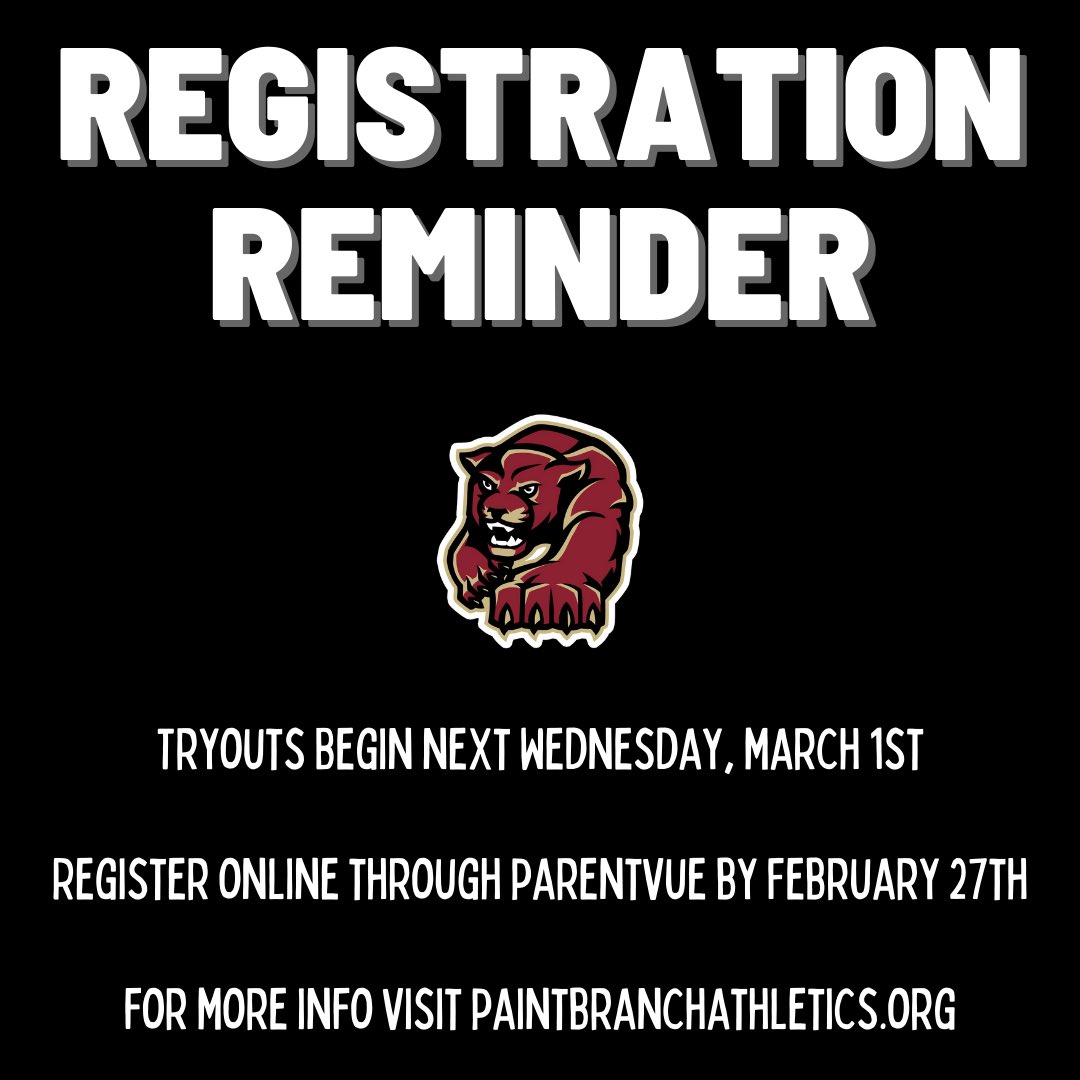 REGISTRATION REMINDER

TRYOUTS BEGIN NEXT WEDNESDAY, MARCH 1ST

REGISTER ONLINE THROUGH PARENTVUE BY FEBRUARY 27TH

FOR MORE INFO VISIT PAINTBRANCHATHLETICS.ORG